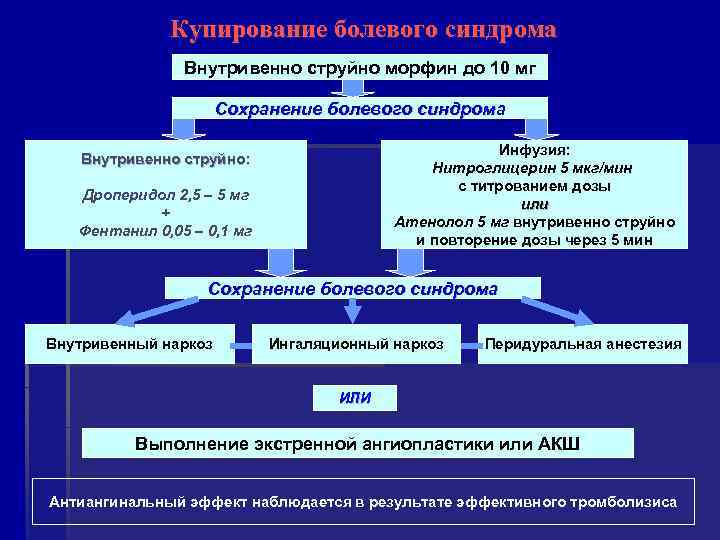 Купирование болевого синдрома

Внутривенно струйно морфин до 10 мг

Сохранение болевого синдрома

Внутривенно струйно:

Дроперидол 2,5 – 5 мг
+
Фентанил 0,05 – 0,1 мг

Инфузия:
Нитроглицерин 5 мкг/мин
с титрованием дозы
или
Атенолол 5 мг внутривенно струйно
и повторение дозы через 5 мин

Сохранение болевого синдрома

Внутривенный наркоз

Ингаляционный наркоз

Перидуральная анестезия

или

Выполнение экстренной ангиопластики или АКШ

Антиангинальный эффект наблюдается в результате эффективного тромболизиса